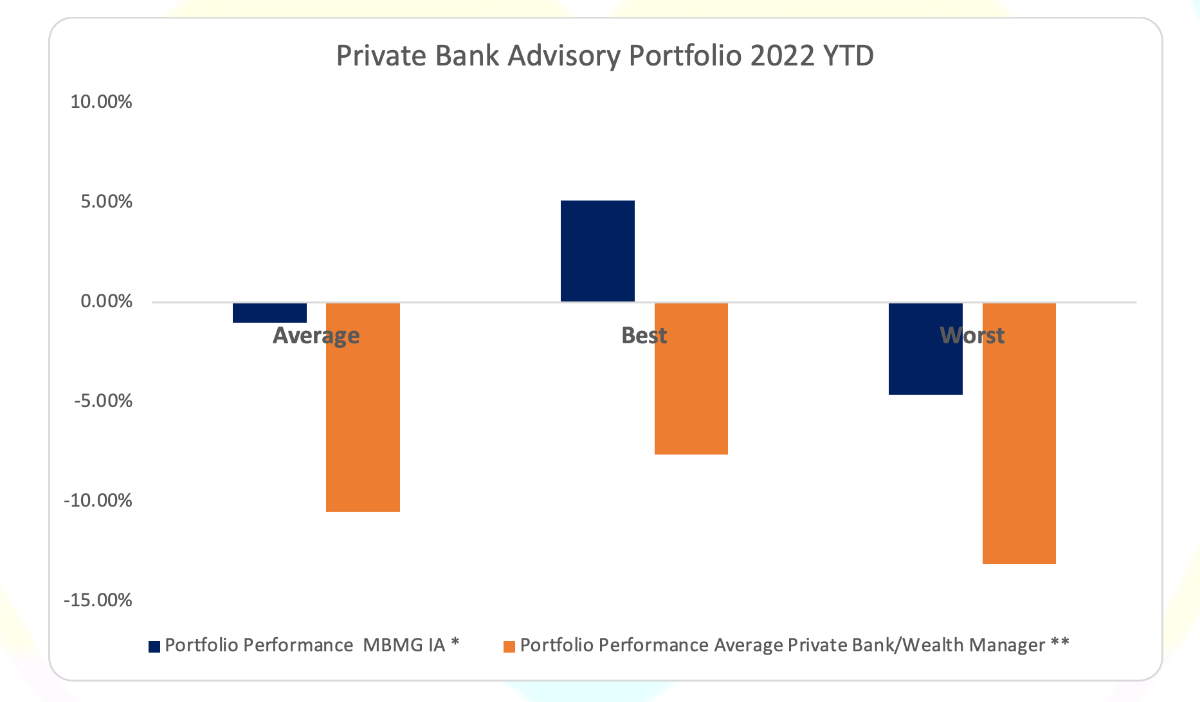 Private Bank Advisory Portfolio 2022 YTD

10.00%
5.00%
0.00%
-5.00%
-10.00%
-15.00%

Average
Best
Worst

Portfolio Performance MBMG IA *
Portfolio Performance Average Private Bank/Wealth Manager **